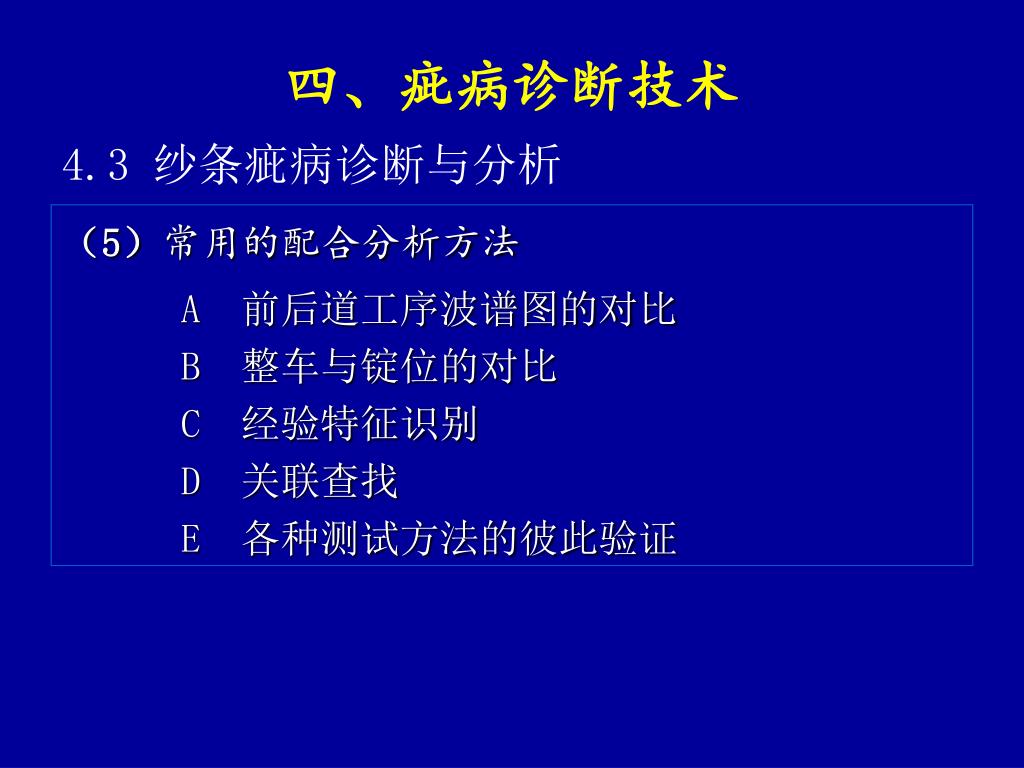 四、疵病诊断技术

4.3 纱条疵病诊断与分析

（5）常用的配合分析方法

A 前后道工序波谱图的对比
B 整车与锭位的对比
C 经验特征识别
D 关联查找
E 各种测试方法的彼此验证